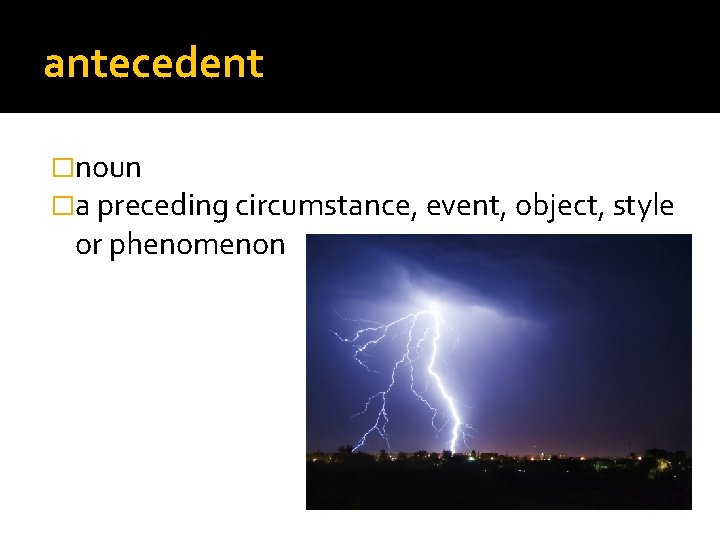 antecedent

□noun
□a preceding circumstance, event, object, style or phenomenon